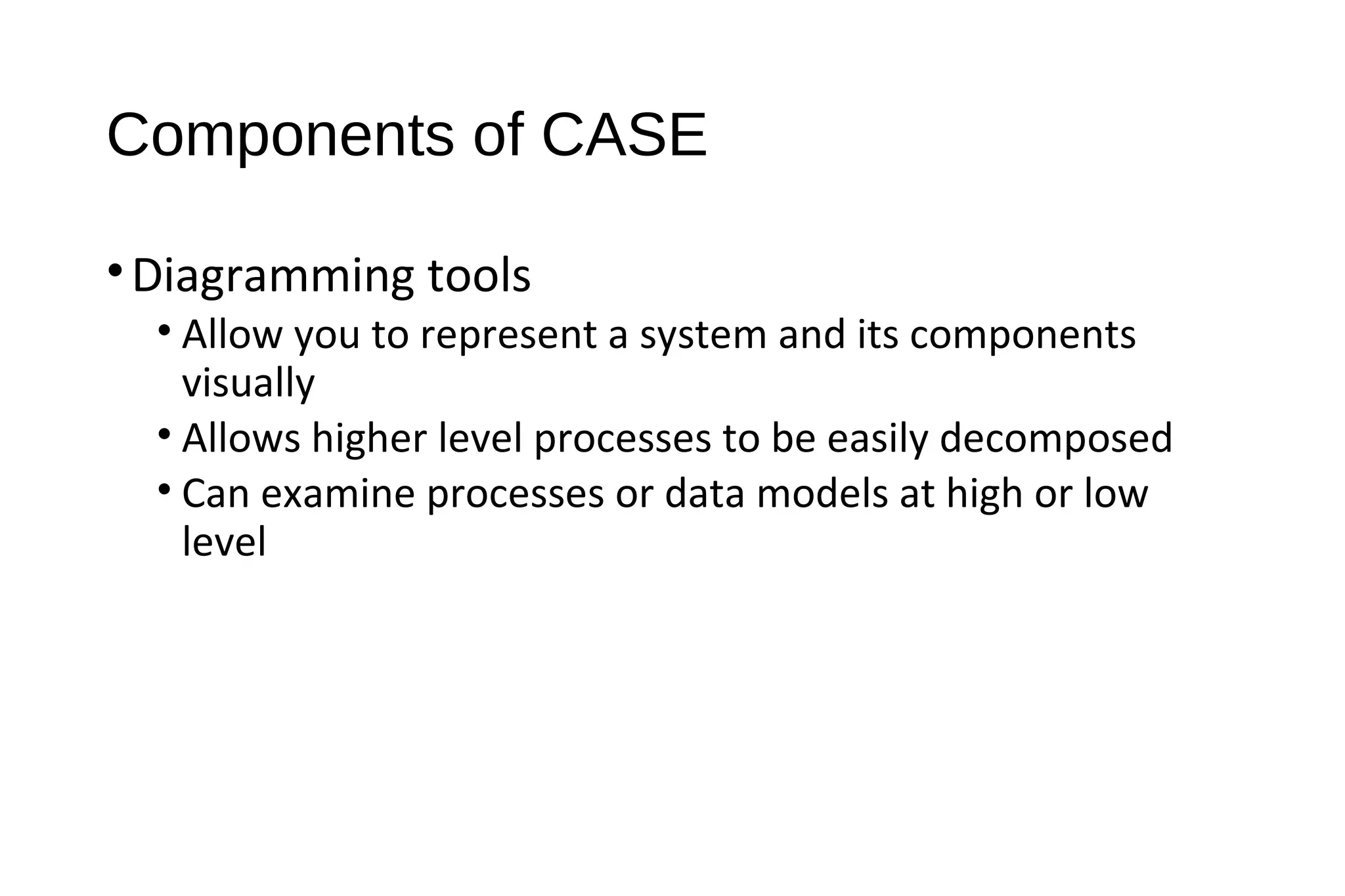 Components of CASE

• Diagramming tools
  • Allow you to represent a system and its components visually
  • Allows higher level processes to be easily decomposed
  • Can examine processes or data models at high or low level